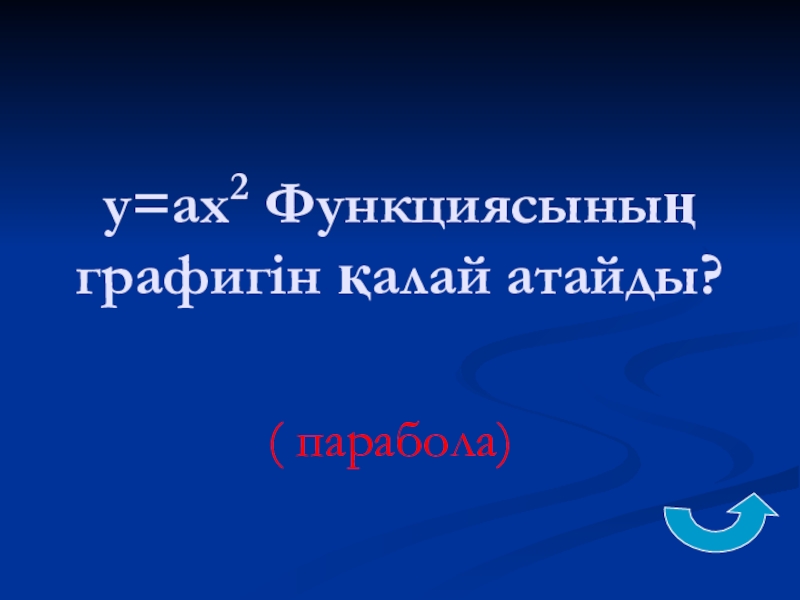 $y=ax^2$ Функциясының графигін қалай атайды?

( парабола)